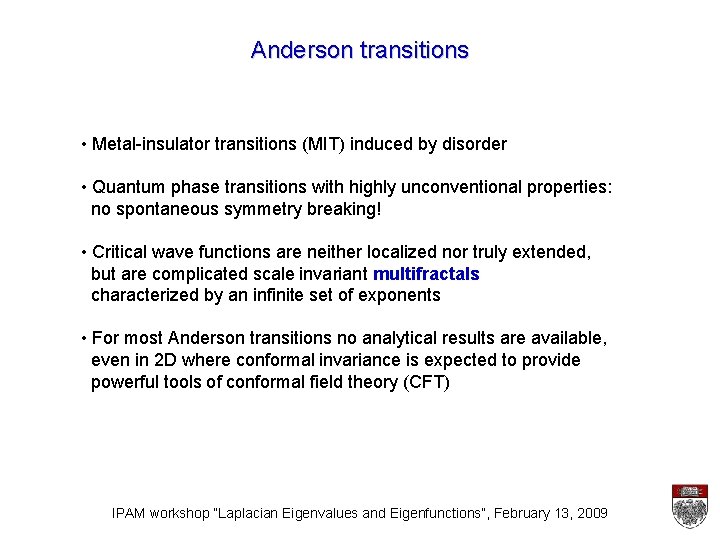 Anderson transitions

• Metal-insulator transitions (MIT) induced by disorder

• Quantum phase transitions with highly unconventional properties: no spontaneous symmetry breaking!

• Critical wave functions are neither localized nor truly extended, but are complicated scale invariant multifractals characterized by an infinite set of exponents

• For most Anderson transitions no analytical results are available, even in 2D where conformal invariance is expected to provide powerful tools of conformal field theory (CFT)

IPAM workshop "Laplacian Eigenvalues and Eigenfunctions", February 13, 2009